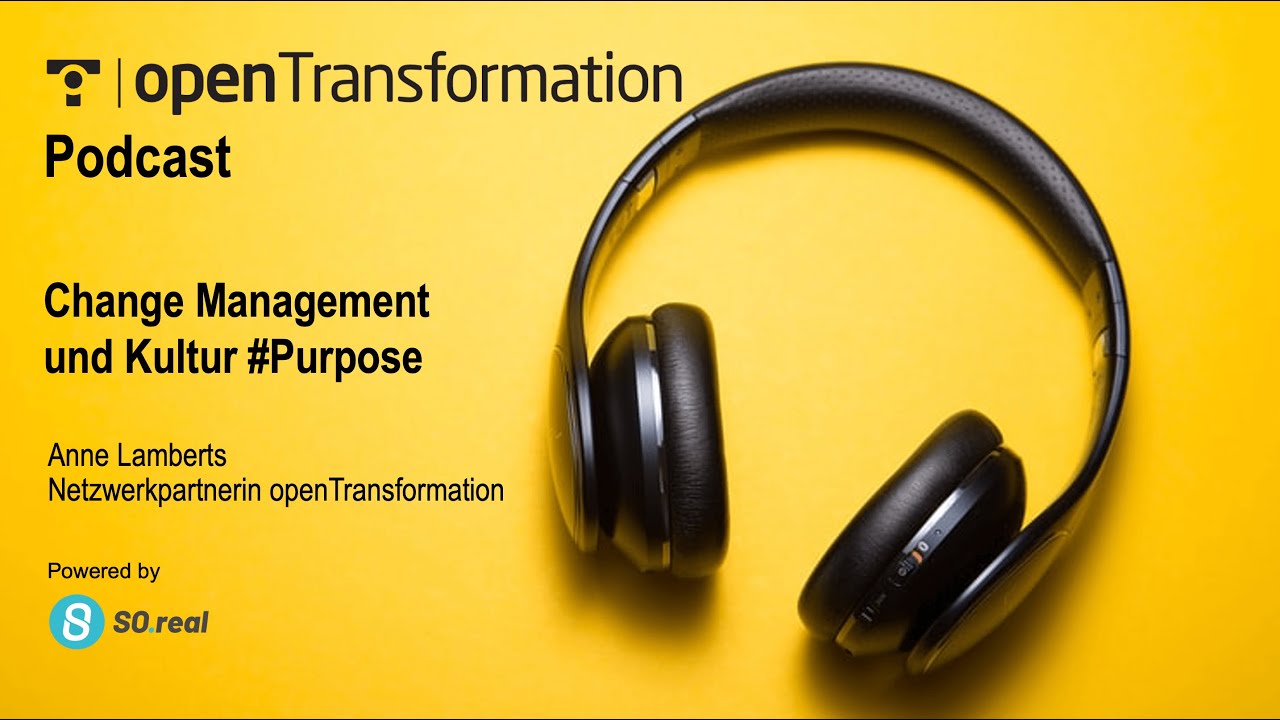 openTransformation
Podcast

Change Management
und Kultur #Purpose

Anne Lamberts
Netzwerkpartnerin openTransformation

Powered by
SO.real